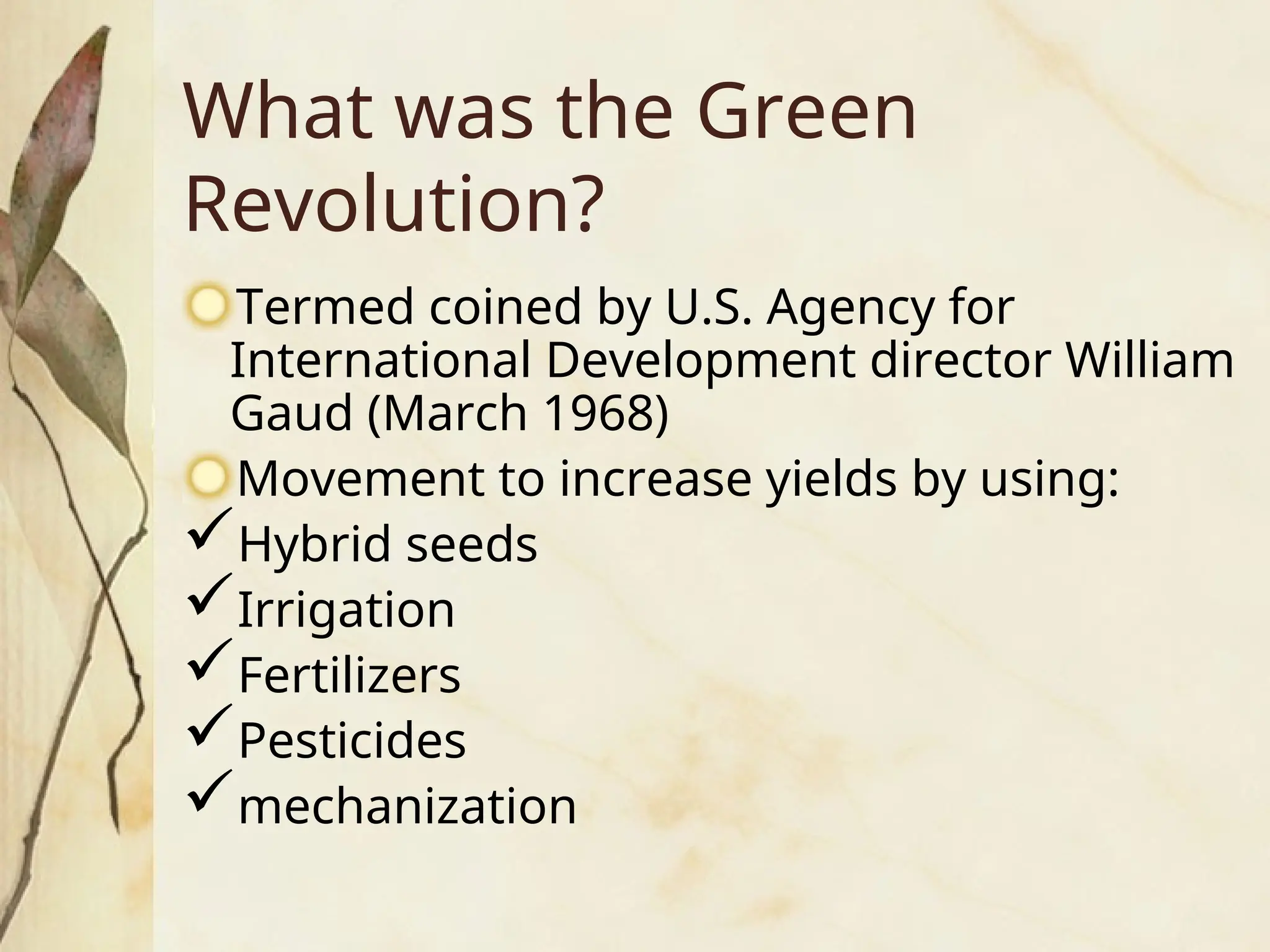 What was the Green Revolution?

Termed coined by U.S. Agency for International Development director William Gaud (March 1968)

Movement to increase yields by using:

✓ Hybrid seeds
✓ Irrigation
✓ Fertilizers
✓ Pesticides
✓ mechanization